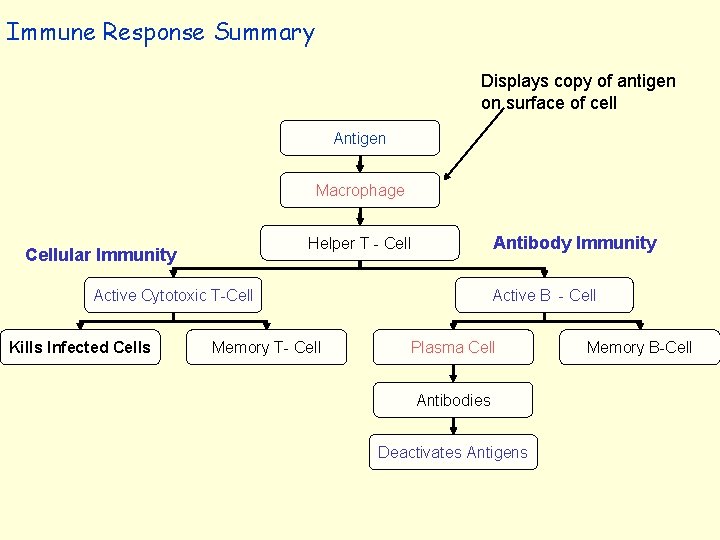 Immune Response Summary

Displays copy of antigen on surface of cell

Antigen

Macrophage

Helper T - Cell

Cellular Immunity

Antibody Immunity

Active Cytotoxic T-Cell

Active B - Cell

Kills Infected Cells

Memory T- Cell

Plasma Cell

Memory B-Cell

Antibodies

Deactivates Antigens